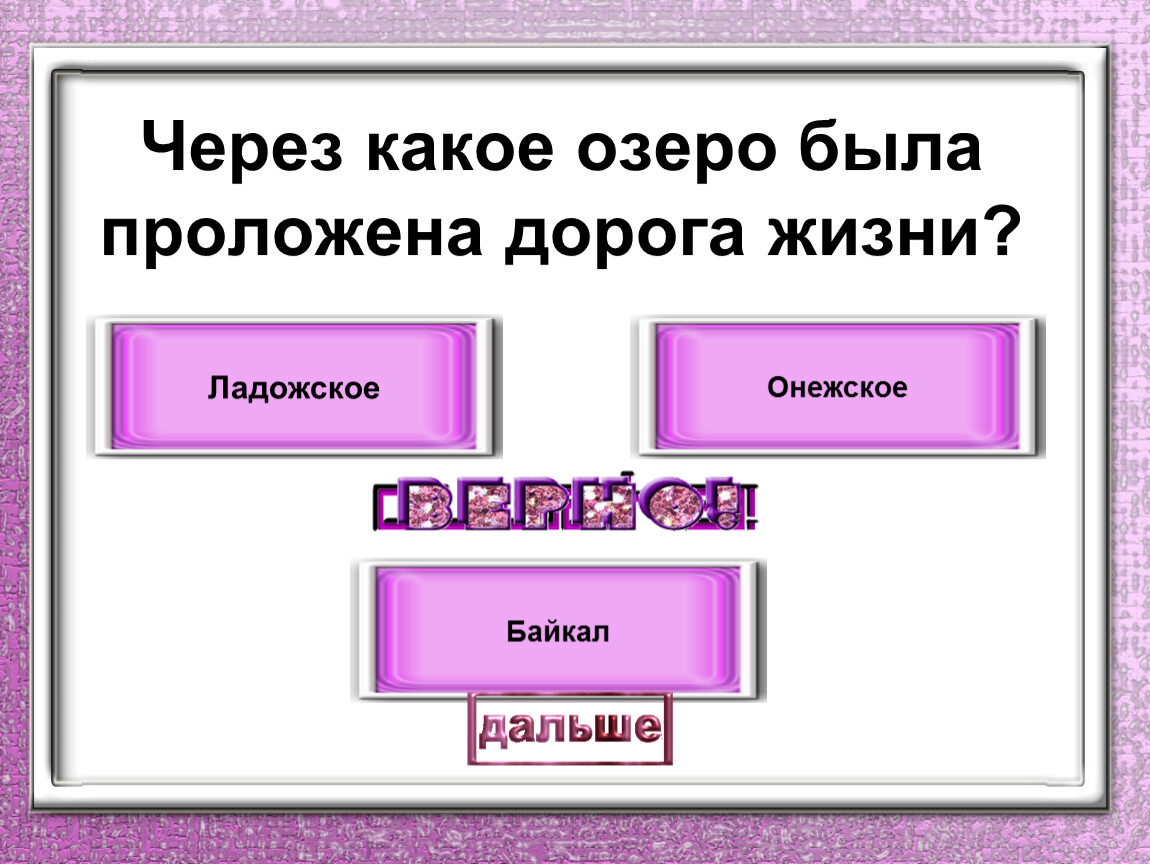 Через какое озеро была проложена дорога жизни?

Ладожское

Онежское

ВЕРНО!

Байкал

дальше